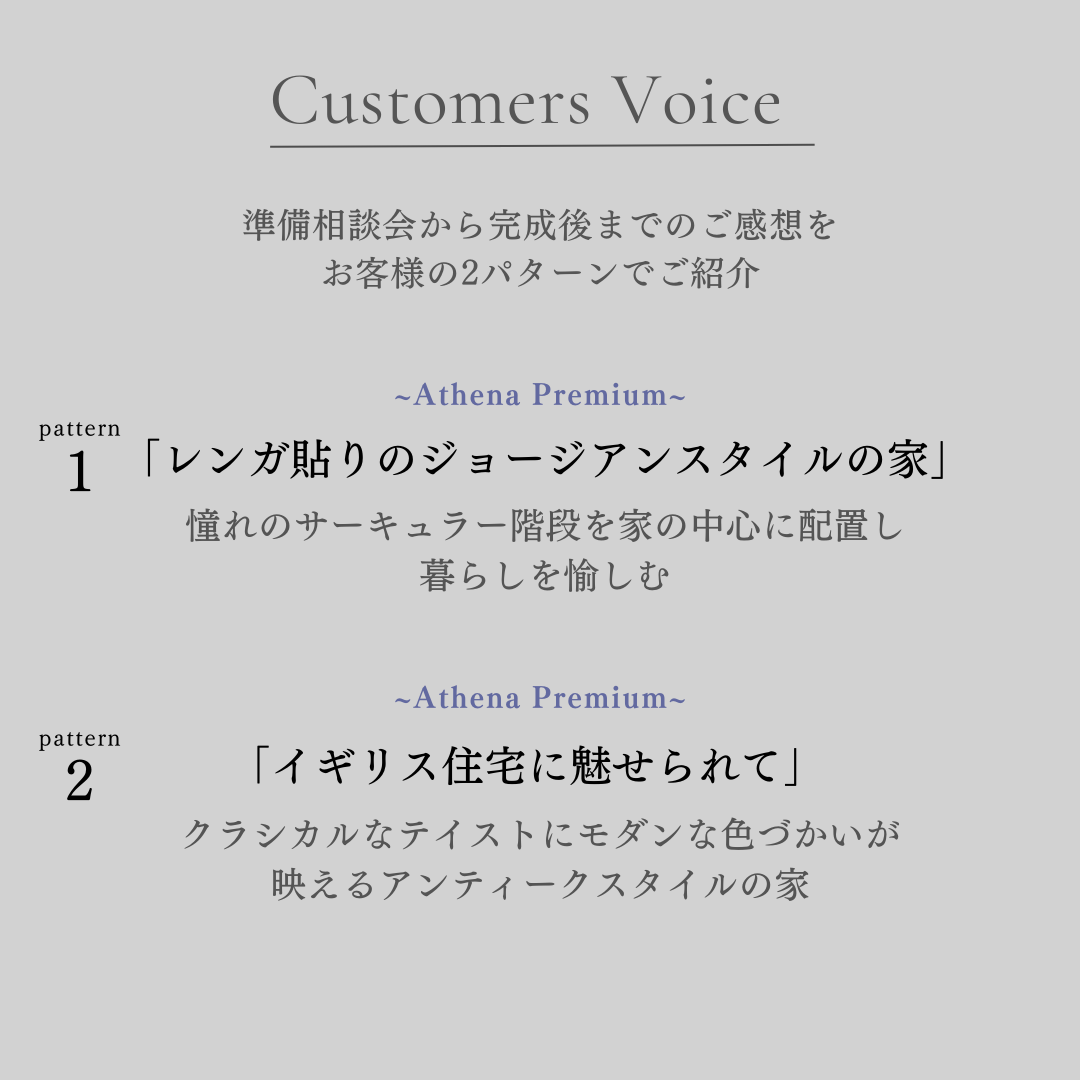 Customers Voice

準備相談会から完成後までのご感想を
お客様の2パターンでご紹介

~Athena Premium~

pattern
1

「レンガ貼りのジョージアンスタイルの家」

憧れのサーキュラー階段を家の中心に配置し
暮らしを愉しむ

~Athena Premium~

pattern
2

「イギリス住宅に魅せられて」

クラシカルなテイストにモダンな色づかいが
映えるアンティークスタイルの家